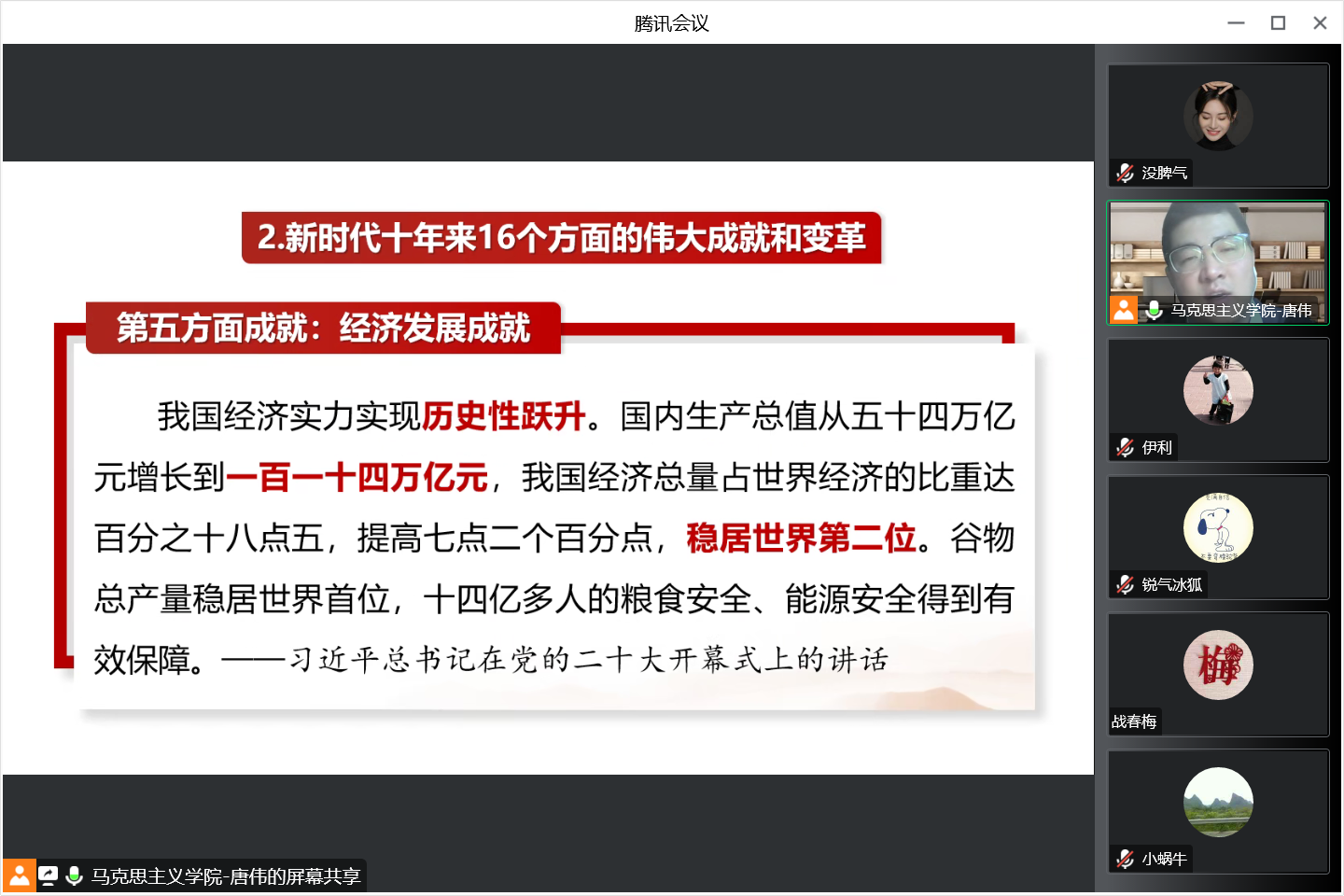 腾讯会议

2.新时代十年来16个方面的伟大成就和变革

第五方面成就：经济发展成就

我国经济实力实现历史性跃升。国内生产总值从五十四万亿元增长到一百一十四万亿元，我国经济总量占世界经济的比重达百分之十八点五，提高七点二个百分点，稳居世界第二位。谷物总产量稳居世界首位，十四亿多人的粮食安全、能源安全得到有效保障。——习近平总书记在党的二十大开幕式上的讲话

马克思主义学院-唐伟的屏幕共享

没脾气

马克思主义学院-唐伟

伊利

锐气冰狐

梅

战春梅

小蜗牛